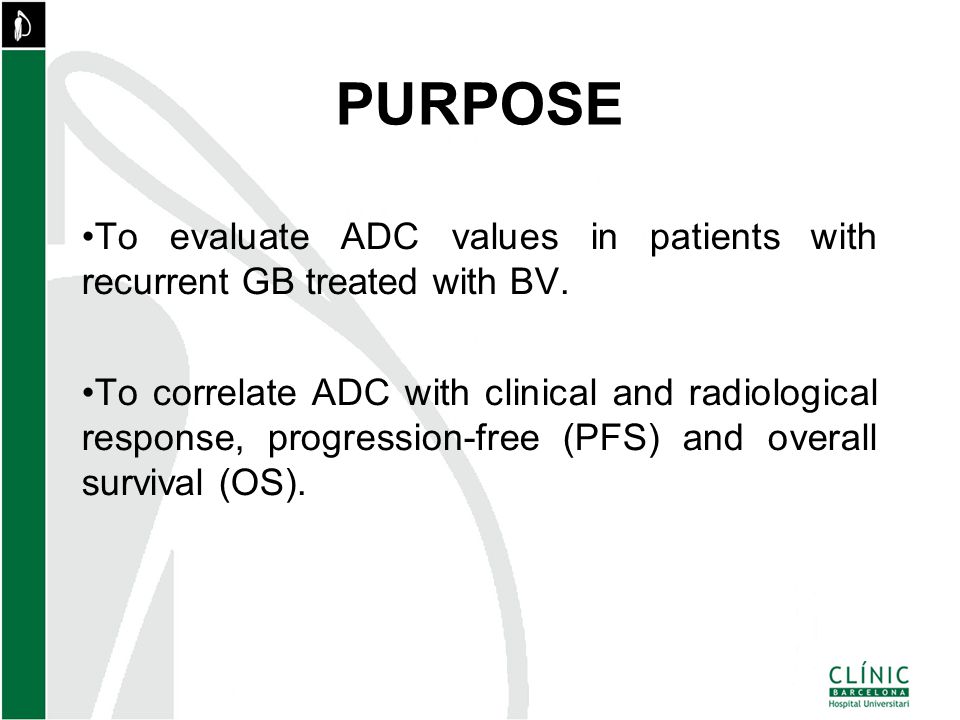 PURPOSE

•To evaluate ADC values in patients with recurrent GB treated with BV.

•To correlate ADC with clinical and radiological response, progression-free (PFS) and overall survival (OS).

CLÍNIC
BARCELONA
Hospital Universitari